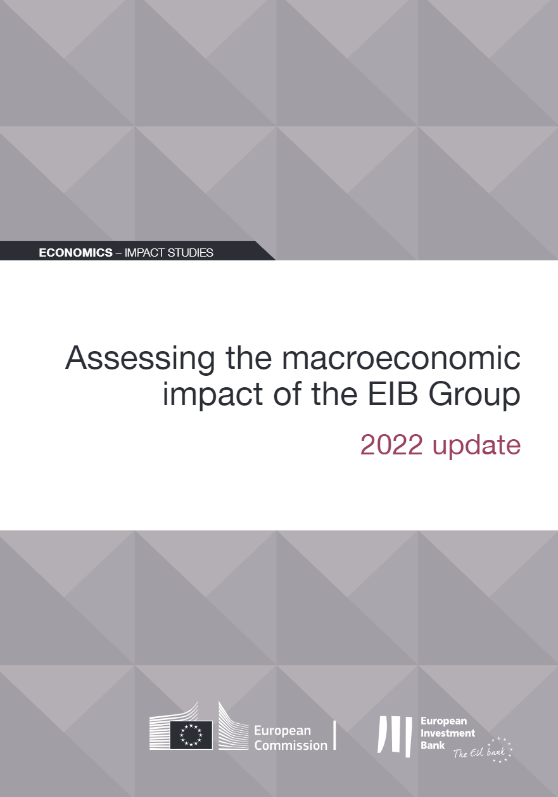 ECONOMICS – IMPACT STUDIES

Assessing the macroeconomic impact of the EIB Group

2022 update

European Commission

European Investment Bank

The EU bank